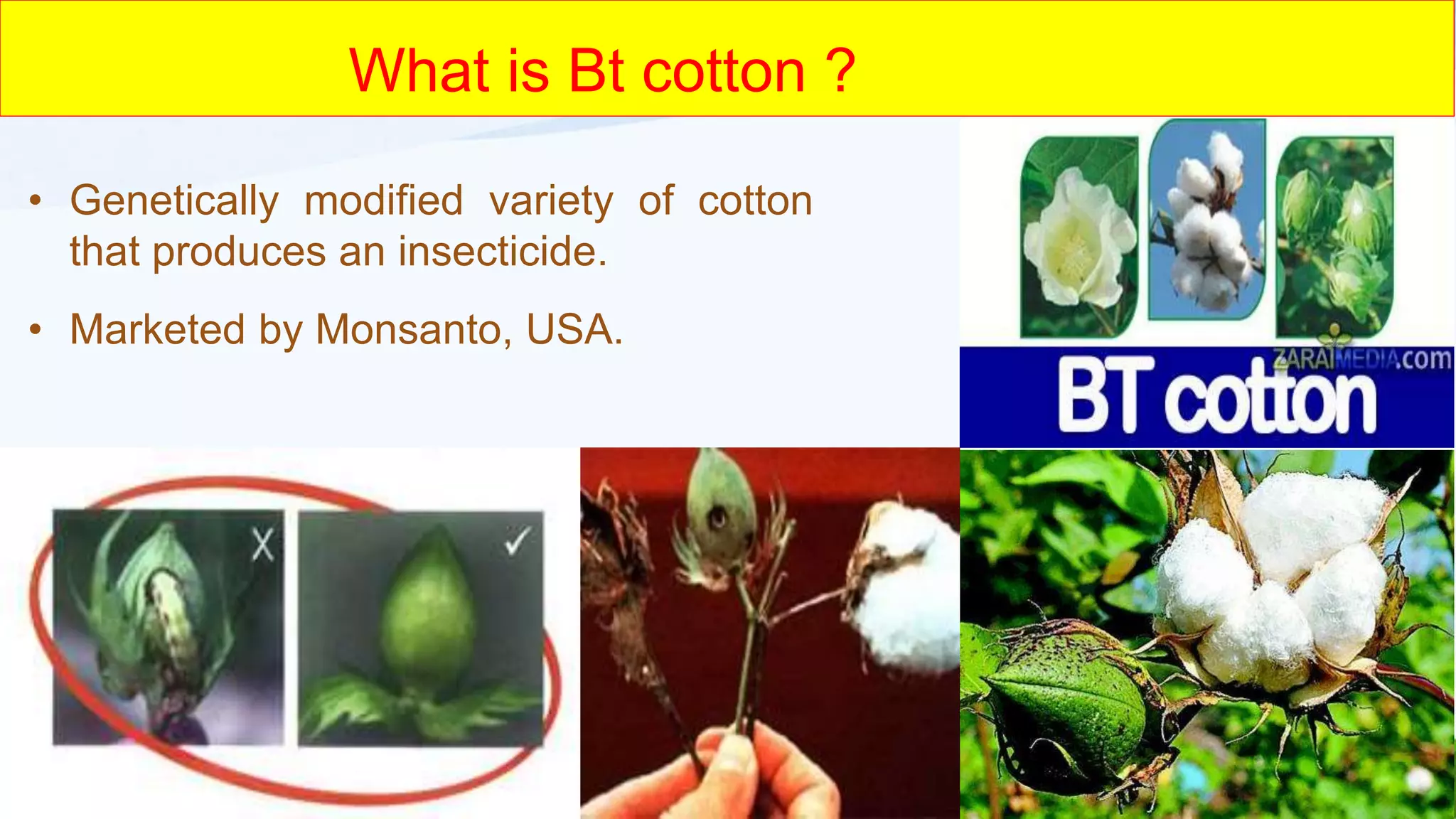 What is Bt cotton ?

• Genetically modified variety of cotton that produces an insecticide.

• Marketed by Monsanto, USA.

ZARAIMEDIA.com

BT cotton

X

✓